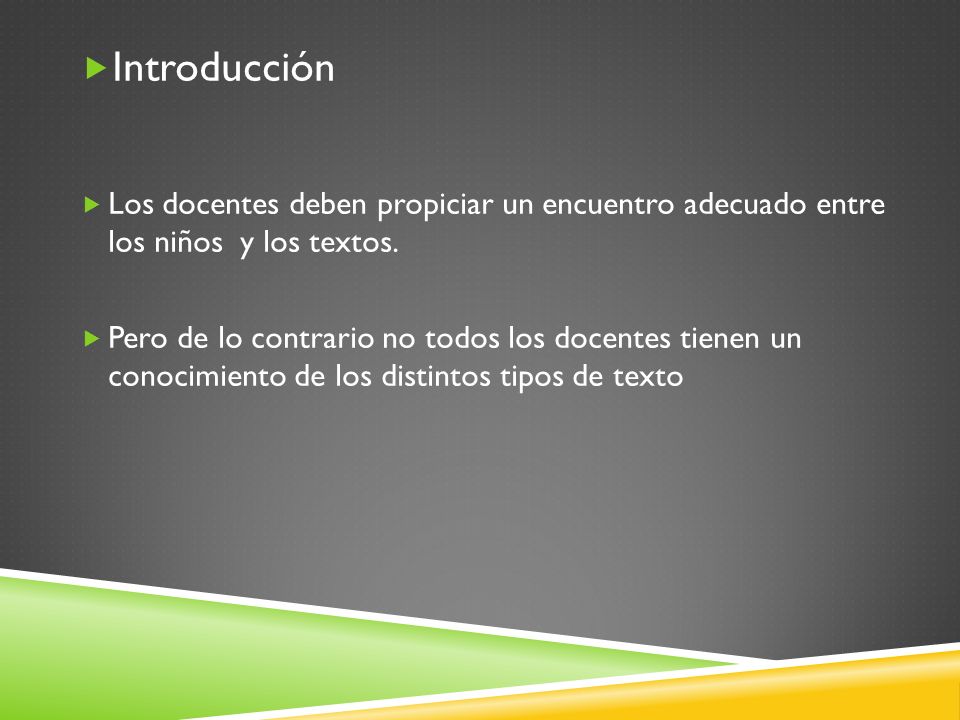 Introducción

Los docentes deben propiciar un encuentro adecuado entre los niños y los textos.

Pero de lo contrario no todos los docentes tienen un conocimiento de los distintos tipos de texto